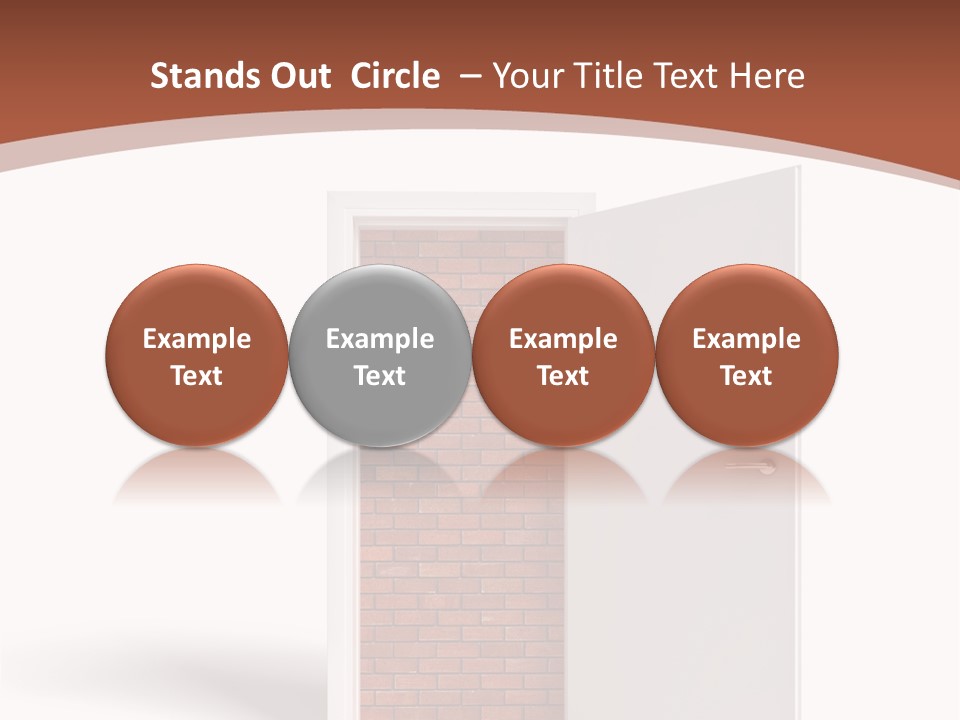 Stands Out Circle – Your Title Text Here

Example Text

Example Text

Example Text

Example Text